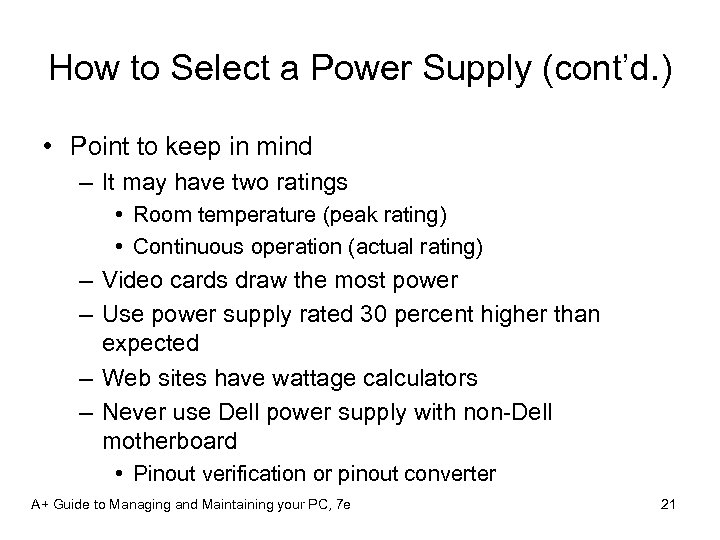 How to Select a Power Supply (cont'd.)

• Point to keep in mind
– It may have two ratings
• Room temperature (peak rating)
• Continuous operation (actual rating)
– Video cards draw the most power
– Use power supply rated 30 percent higher than expected
– Web sites have wattage calculators
– Never use Dell power supply with non-Dell motherboard
• Pinout verification or pinout converter

A+ Guide to Managing and Maintaining your PC, 7e

21